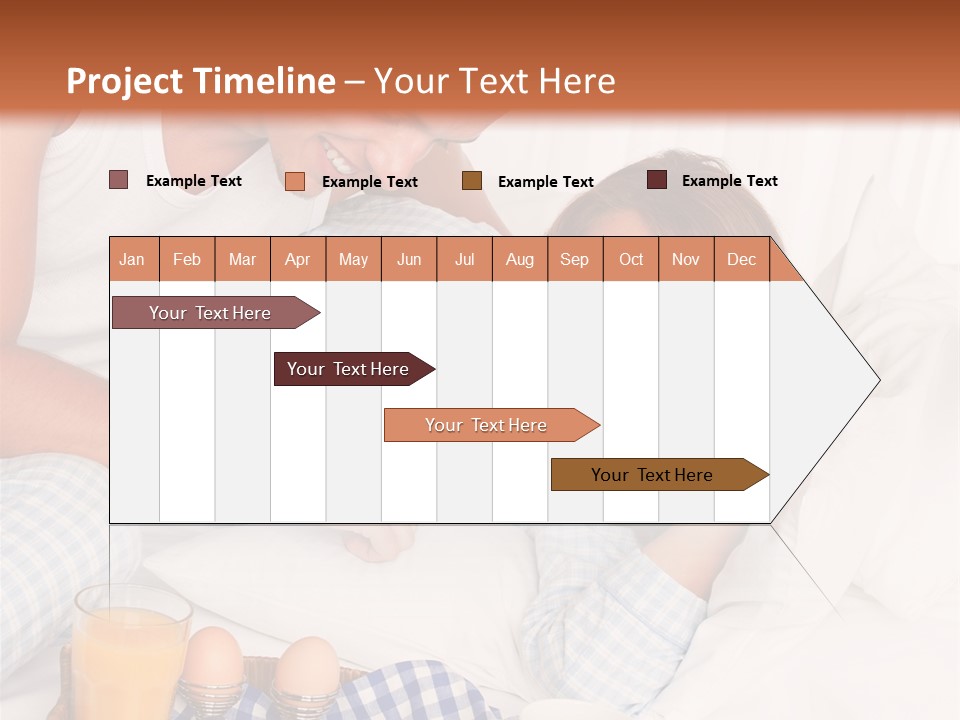 Project Timeline – Your Text Here

Example Text
Example Text
Example Text
Example Text

| Jan | Feb | Mar | Apr | May | Jun | Jul | Aug | Sep | Oct | Nov | Dec |
|---|---|---|---|---|---|---|---|---|---|---|---|

Your Text Here
Your Text Here
Your Text Here
Your Text Here